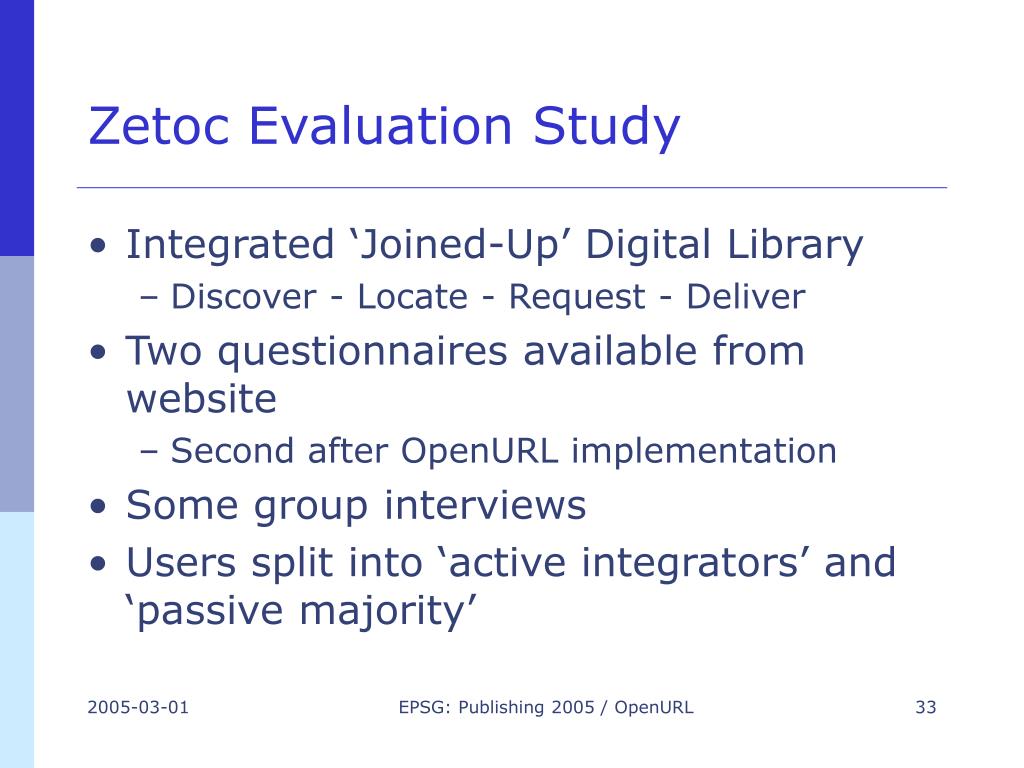 Zetoc Evaluation Study

• Integrated ‘Joined-Up’ Digital Library
– Discover - Locate - Request - Deliver
• Two questionnaires available from website
– Second after OpenURL implementation
• Some group interviews
• Users split into ‘active integrators’ and ‘passive majority’

2005-03-01

EPSG: Publishing 2005 / OpenURL

33